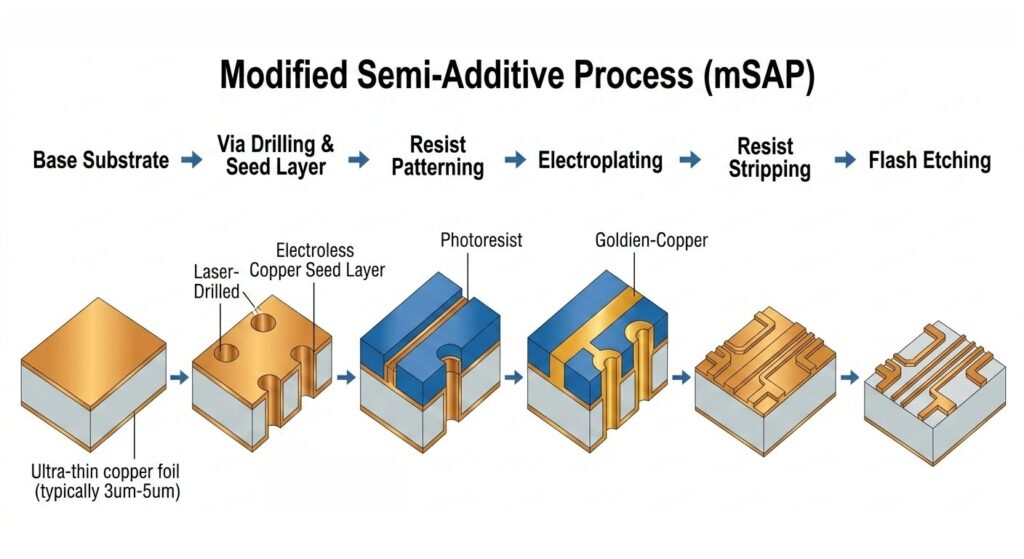 Modified Semi-Additive Process (mSAP)

Base Substrate → Via Drilling & Seed Layer → Resist Patterning → Electroplating → Resist Stripping → Flash Etching

Laser-Drilled

Electroless Copper Seed Layer

Photoresist

Goldien-Copper

Ultra-thin copper foil (typically 3um-5um)